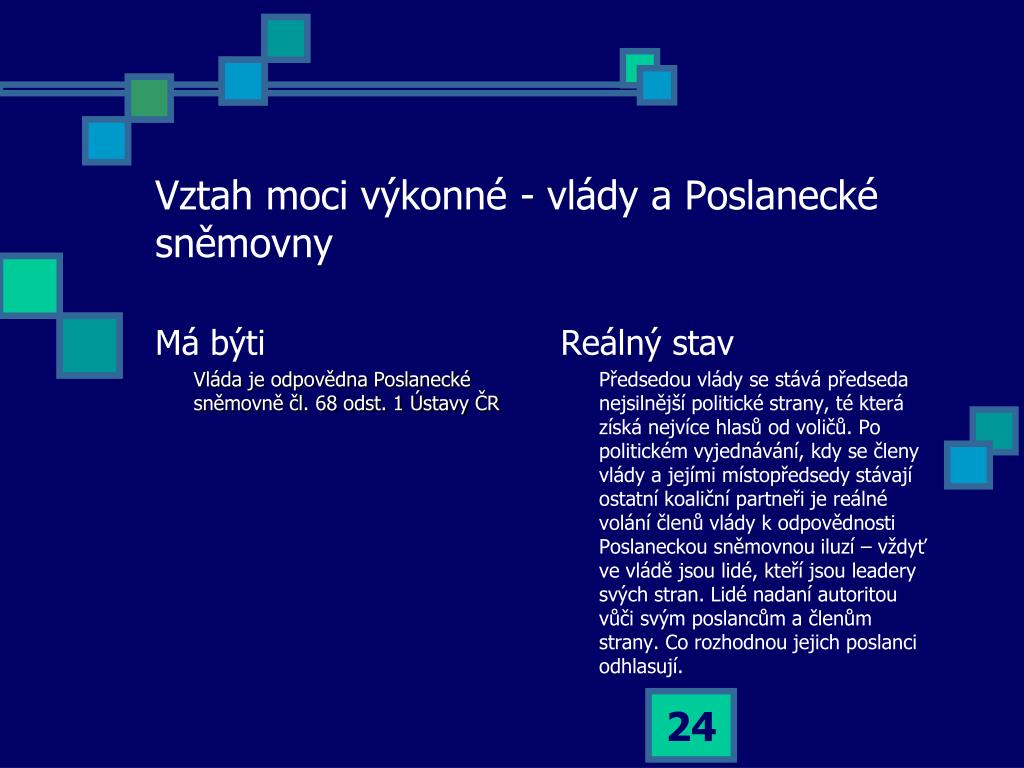 Vztah moci výkonné - vlády a Poslanecké sněmovny

Má býti

Vláda je odpovědna Poslanecké sněmovně čl. 68 odst. 1 Ústavy ČR

Reálný stav

Předsedou vlády se stává předseda nejsilnější politické strany, té která získá nejvíce hlasů od voličů. Po politickém vyjednávání, kdy se členy vlády a jejími místopředsedy stávají ostatní koaliční partneři je reálné volání členů vlády k odpovědnosti Poslaneckou sněmovnou iluzí – vždyť ve vládě jsou lidé, kteří jsou leadery svých stran. Lidé nadaní autoritou vůči svým poslancům a členům strany. Co rozhodnou jejich poslanci odhlasují.

24